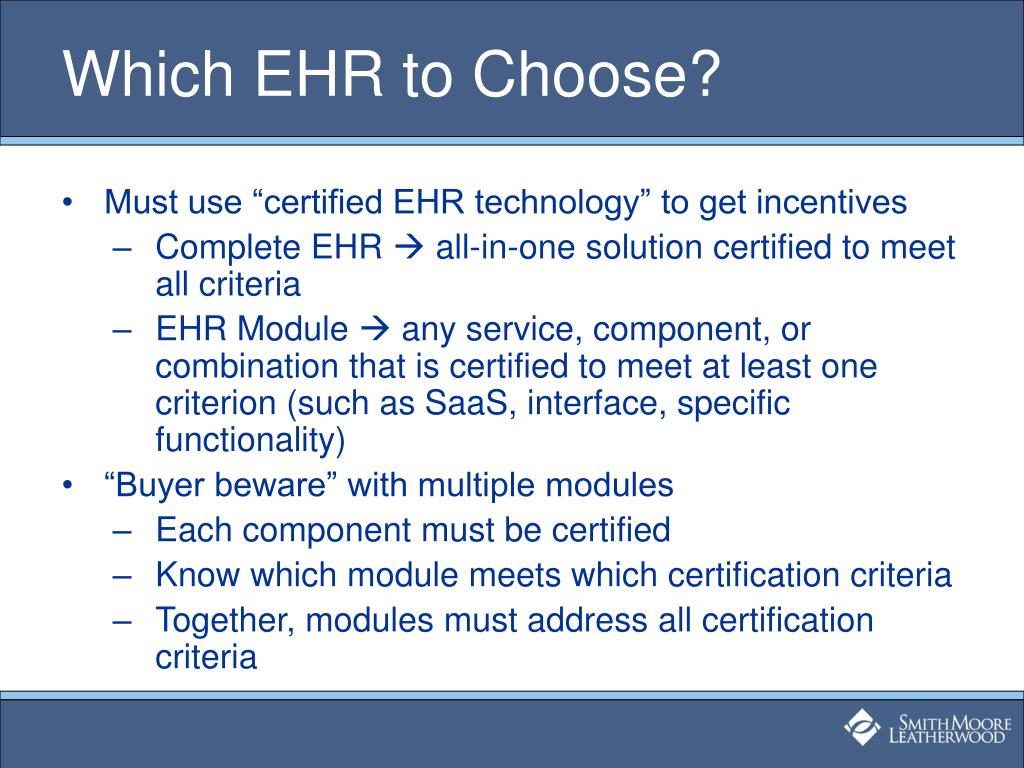 Which EHR to Choose?

• Must use “certified EHR technology” to get incentives
  – Complete EHR → all-in-one solution certified to meet all criteria
  – EHR Module → any service, component, or combination that is certified to meet at least one criterion (such as SaaS, interface, specific functionality)
• “Buyer beware” with multiple modules
  – Each component must be certified
  – Know which module meets which certification criteria
  – Together, modules must address all certification criteria

SMITH MOORE LEATHERWOOD